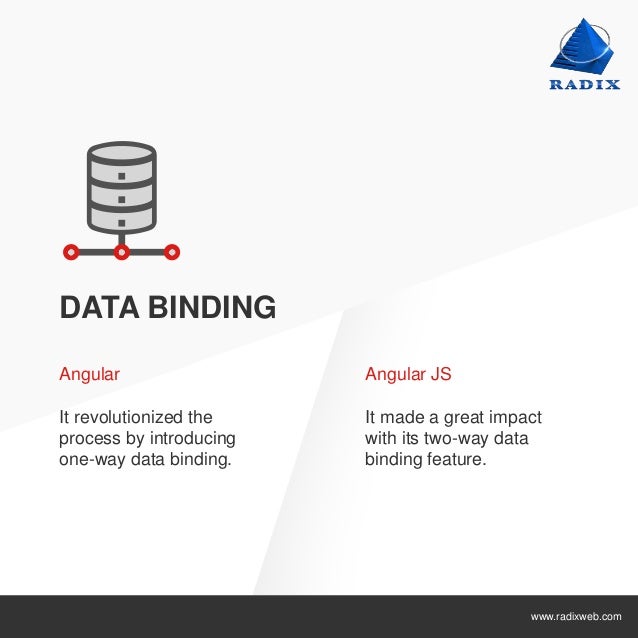 RADIX

DATA BINDING

Angular

It revolutionized the process by introducing one-way data binding.

Angular JS

It made a great impact with its two-way data binding feature.

www.radixweb.com